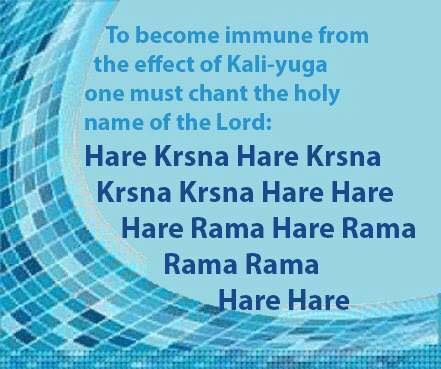 To become immune from the effect of Kali-yuga one must chant the holy name of the Lord:

Hare Krsna Hare Krsna
Krsna Krsna Hare Hare
Hare Rama Hare Rama
Rama Rama
Hare Hare